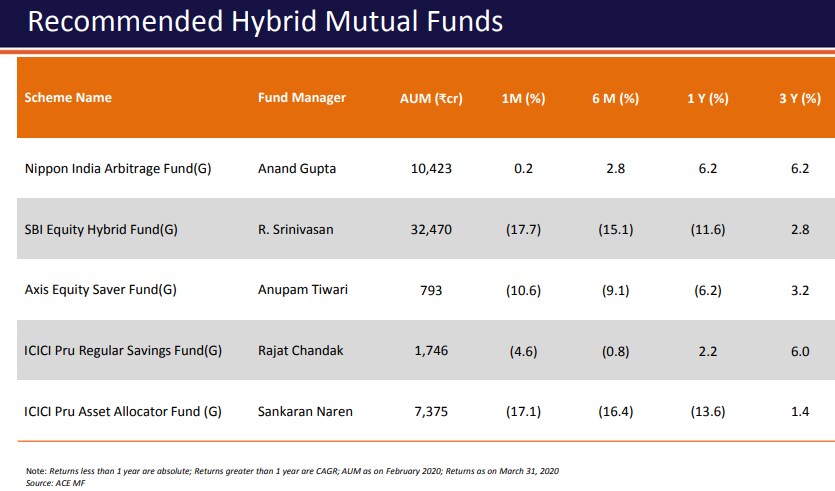 Recommended Hybrid Mutual Funds

| Scheme Name | Fund Manager | AUM (₹cr) | 1M (%) | 6 M (%) | 1 Y (%) | 3 Y (%) |
|---|---|---|---|---|---|---|
| Nippon India Arbitrage Fund(G) | Anand Gupta | 10,423 | 0.2 | 2.8 | 6.2 | 6.2 |
| SBI Equity Hybrid Fund(G) | R. Srinivasan | 32,470 | (17.7) | (15.1) | (11.6) | 2.8 |
| Axis Equity Saver Fund(G) | Anupam Tiwari | 793 | (10.6) | (9.1) | (6.2) | 3.2 |
| ICICI Pru Regular Savings Fund(G) | Rajat Chandak | 1,746 | (4.6) | (0.8) | 2.2 | 6.0 |
| ICICI Pru Asset Allocator Fund (G) | Sankaran Naren | 7,375 | (17.1) | (16.4) | (13.6) | 1.4 |

Note: Returns less than 1 year are absolute; Returns greater than 1 year are CAGR; AUM as on February 2020; Returns as on March 31, 2020
Source: ACE MF